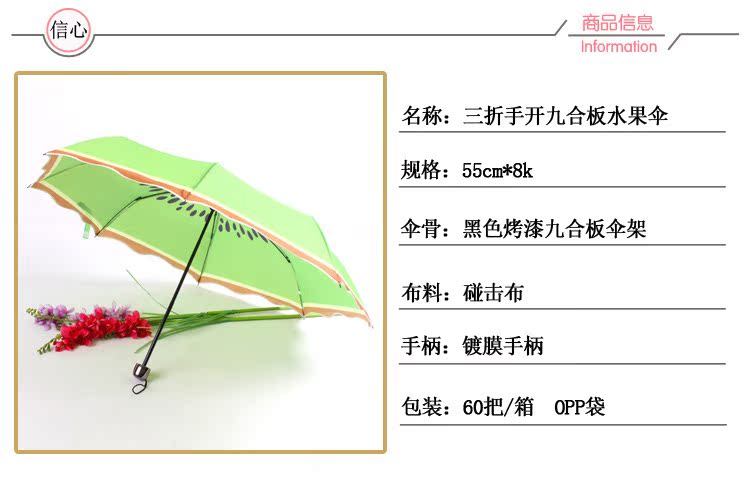 信心

商品信息
Information

名称：三折手开九合板水果伞

规格：55cm*8k

伞骨：黑色烤漆九合板伞架

布料：碰击布

手柄：镀膜手柄

包装：60把/箱　OPP袋